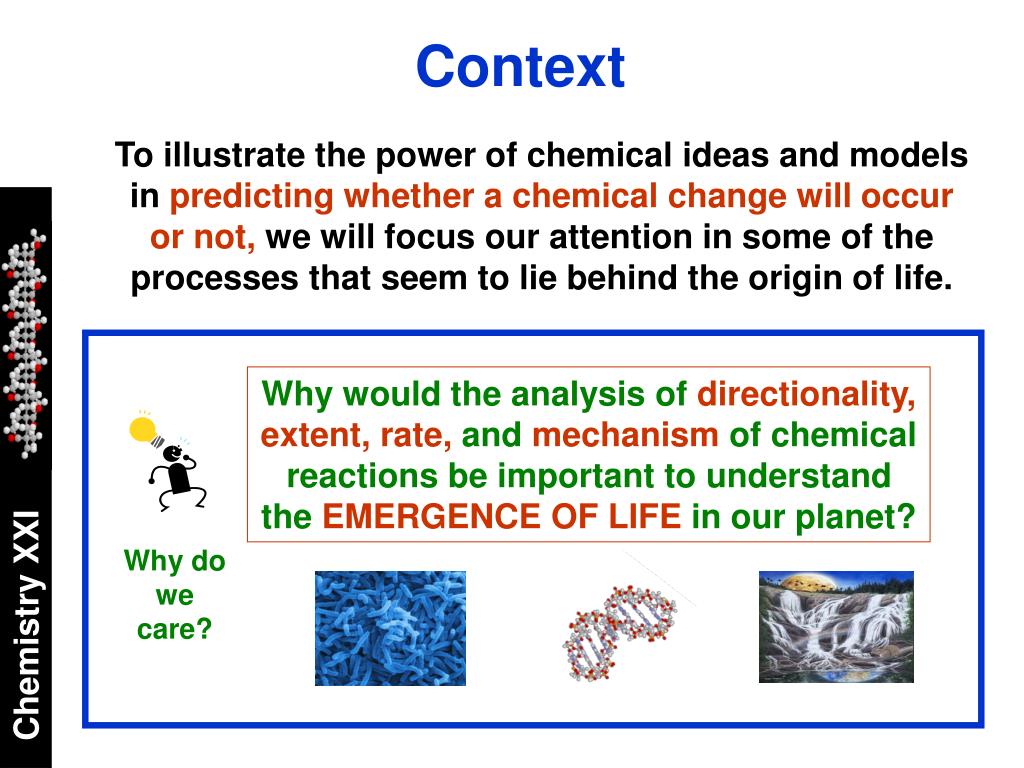 Context

To illustrate the power of chemical ideas and models in predicting whether a chemical change will occur or not, we will focus our attention in some of the processes that seem to lie behind the origin of life.

Why would the analysis of directionality, extent, rate, and mechanism of chemical reactions be important to understand the EMERGENCE OF LIFE in our planet?

Why do we care?

Chemistry XXI